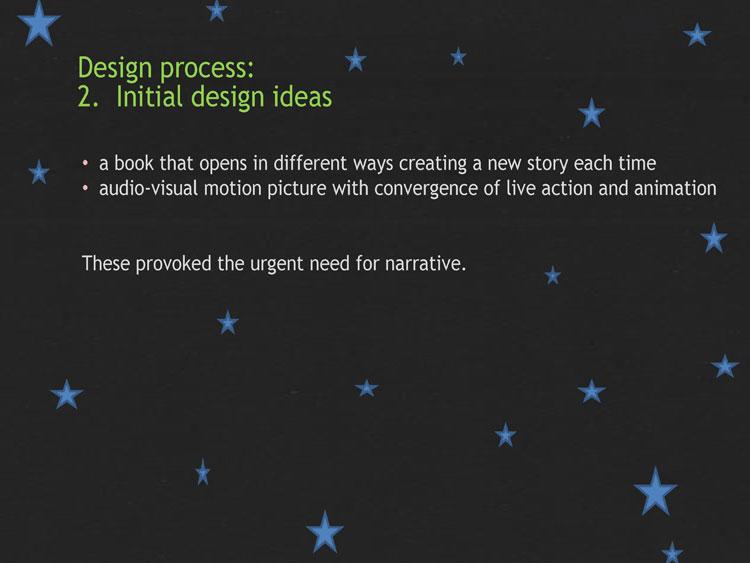 Design process:
2. Initial design ideas

• a book that opens in different ways creating a new story each time
• audio-visual motion picture with convergence of live action and animation

These provoked the urgent need for narrative.